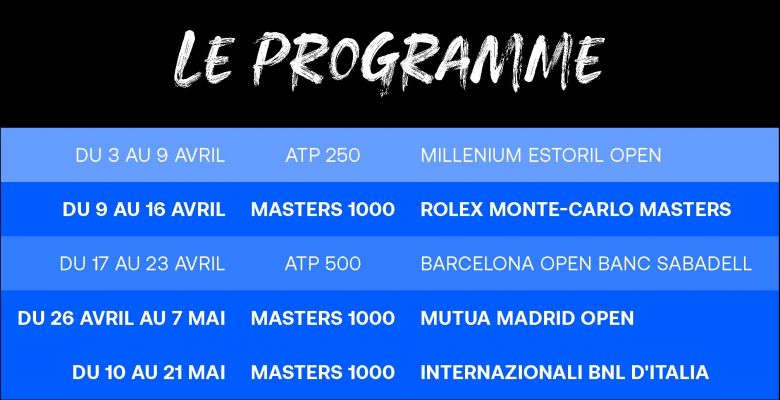 LE PROGRAMME

| | | |
|---|---|---|
| DU 3 AU 9 AVRIL | ATP 250 | MILLENIUM ESTORIL OPEN |
| DU 9 AU 16 AVRIL | MASTERS 1000 | ROLEX MONTE-CARLO MASTERS |
| DU 17 AU 23 AVRIL | ATP 500 | BARCELONA OPEN BANC SABADELL |
| DU 26 AVRIL AU 7 MAI | MASTERS 1000 | MUTUA MADRID OPEN |
| DU 10 AU 21 MAI | MASTERS 1000 | INTERNAZIONALI BNL D'ITALIA |